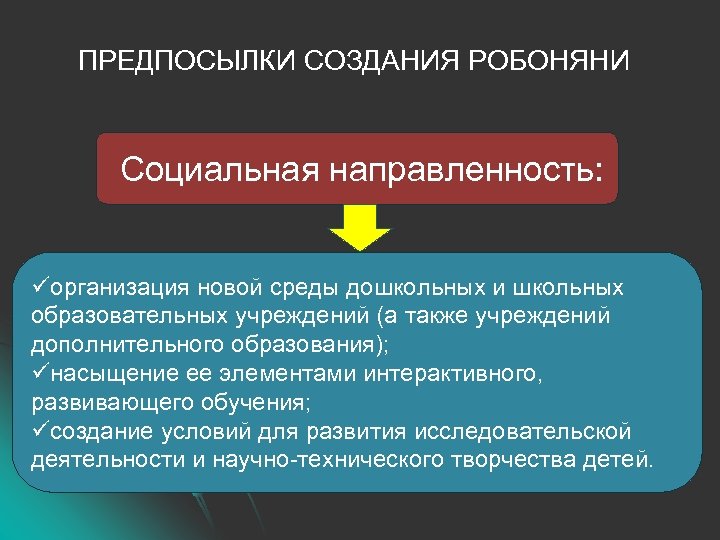 ПРЕДПОСЫЛКИ СОЗДАНИЯ РОБОНЯНИ

Социальная направленность:

✓организация новой среды дошкольных и школьных образовательных учреждений (а также учреждений дополнительного образования);
✓насыщение ее элементами интерактивного, развивающего обучения;
✓создание условий для развития исследовательской деятельности и научно-технического творчества детей.